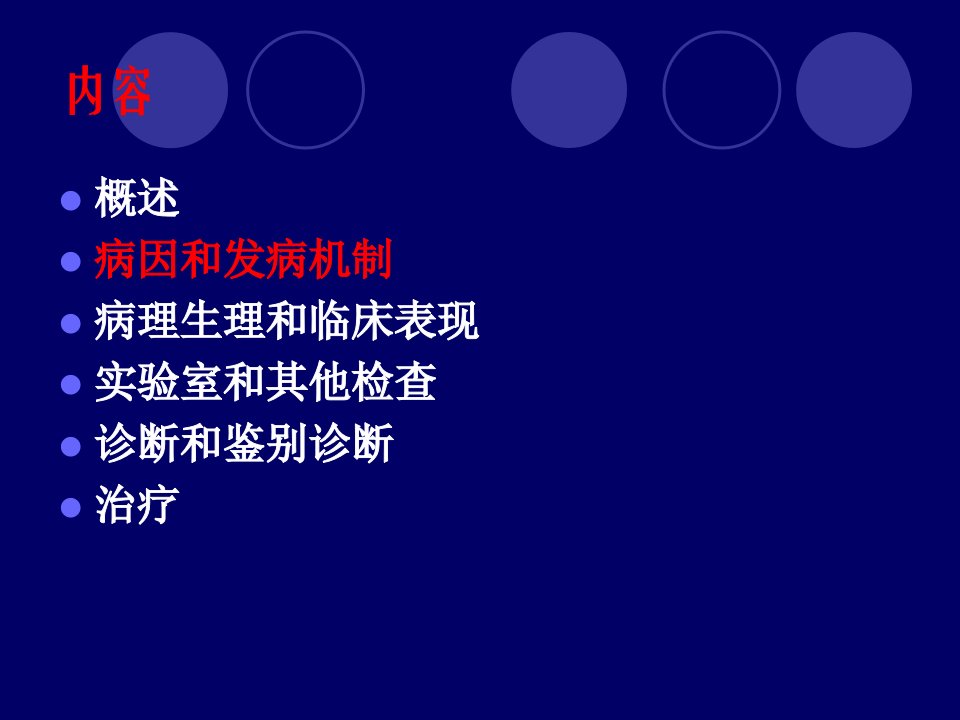 内容

- 概述
- 病因和发病机制
- 病理生理和临床表现
- 实验室和其他检查
- 诊断和鉴别诊断
- 治疗